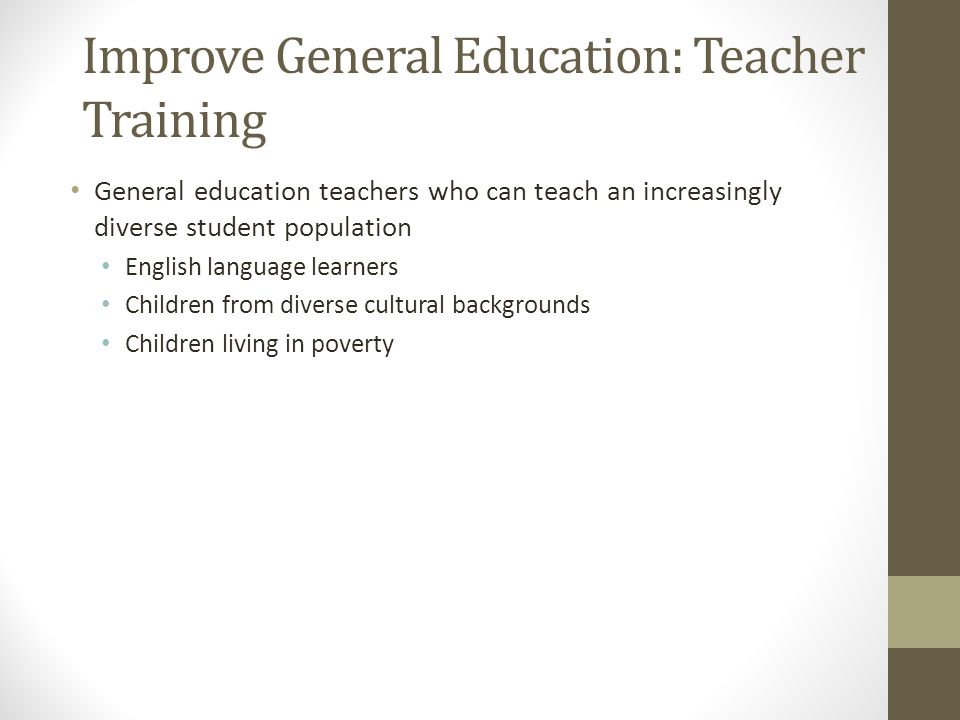 Improve General Education: Teacher Training

• General education teachers who can teach an increasingly diverse student population
  • English language learners
  • Children from diverse cultural backgrounds
  • Children living in poverty